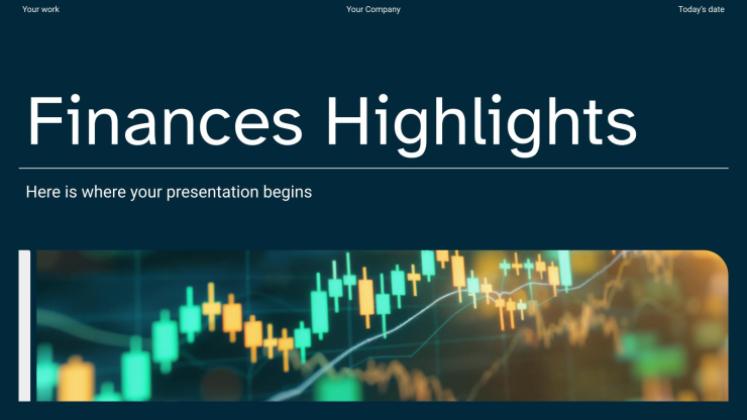 Your work

Your Company

Today's date

Finances Highlights

Here is where your presentation begins